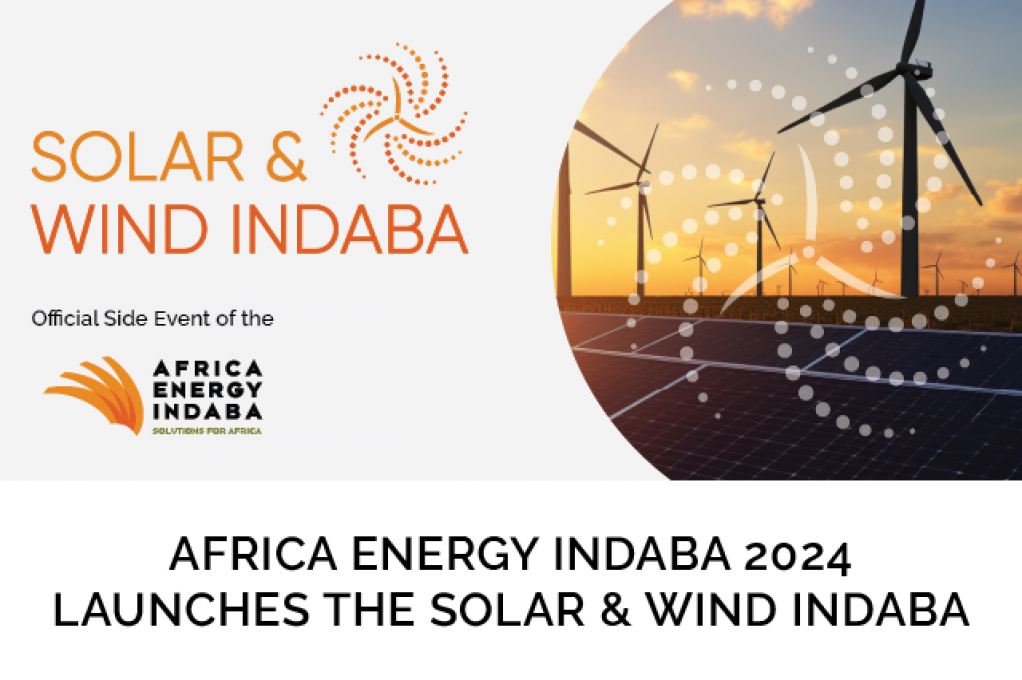 SOLAR &
WIND INDABA

Official Side Event of the

AFRICA
ENERGY
INDABA
SOLUTIONS FOR AFRICA

AFRICA ENERGY INDABA 2024
LAUNCHES THE SOLAR & WIND INDABA